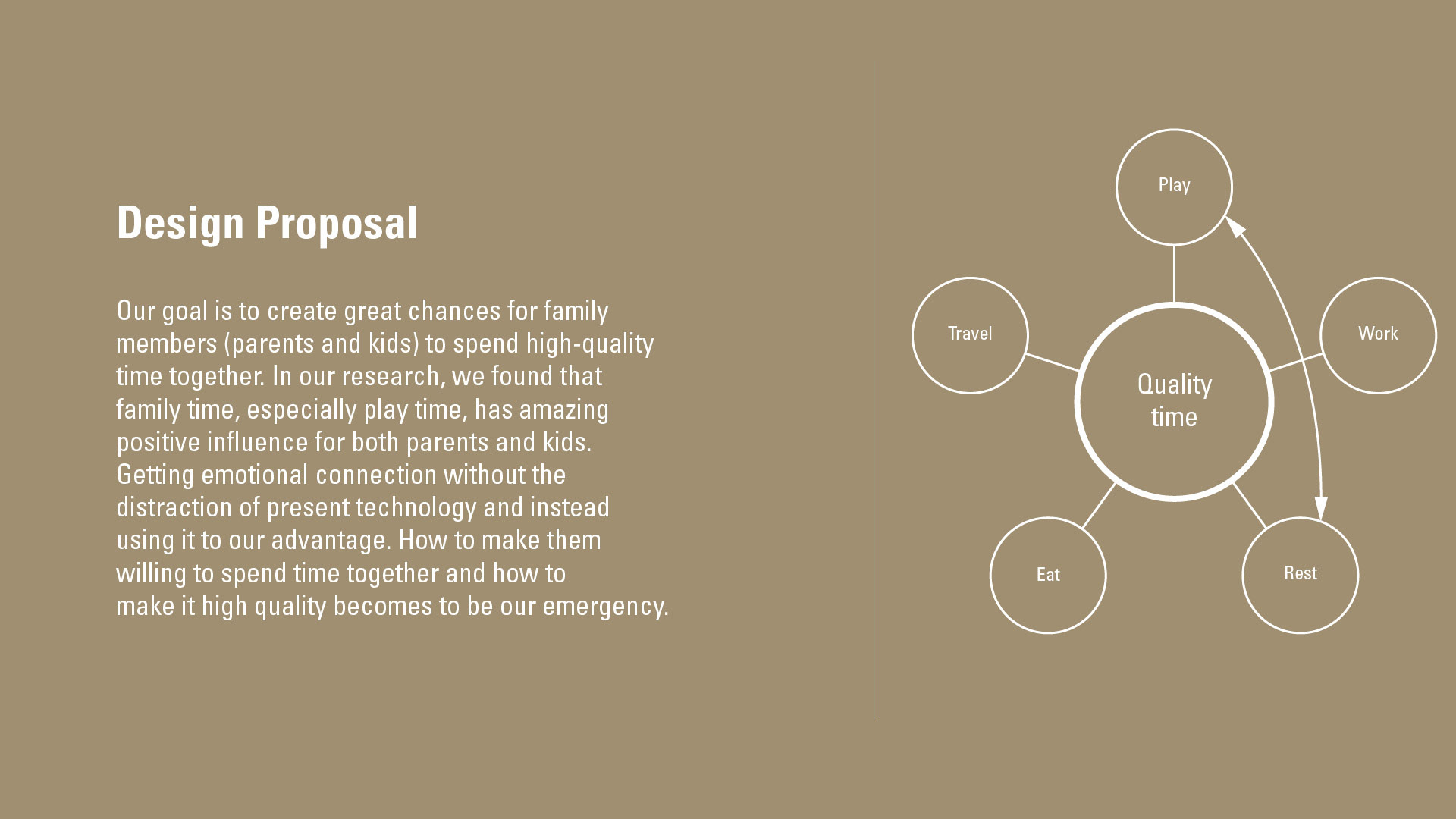 Design Proposal

Our goal is to create great chances for family members (parents and kids) to spend high-quality time together. In our research, we found that family time, especially play time, has amazing positive influence for both parents and kids. Getting emotional connection without the distraction of present technology and instead using it to our advantage. How to make them willing to spend time together and how to make it high quality becomes to be our emergency.

Play

Travel

Work

Quality time

Eat

Rest